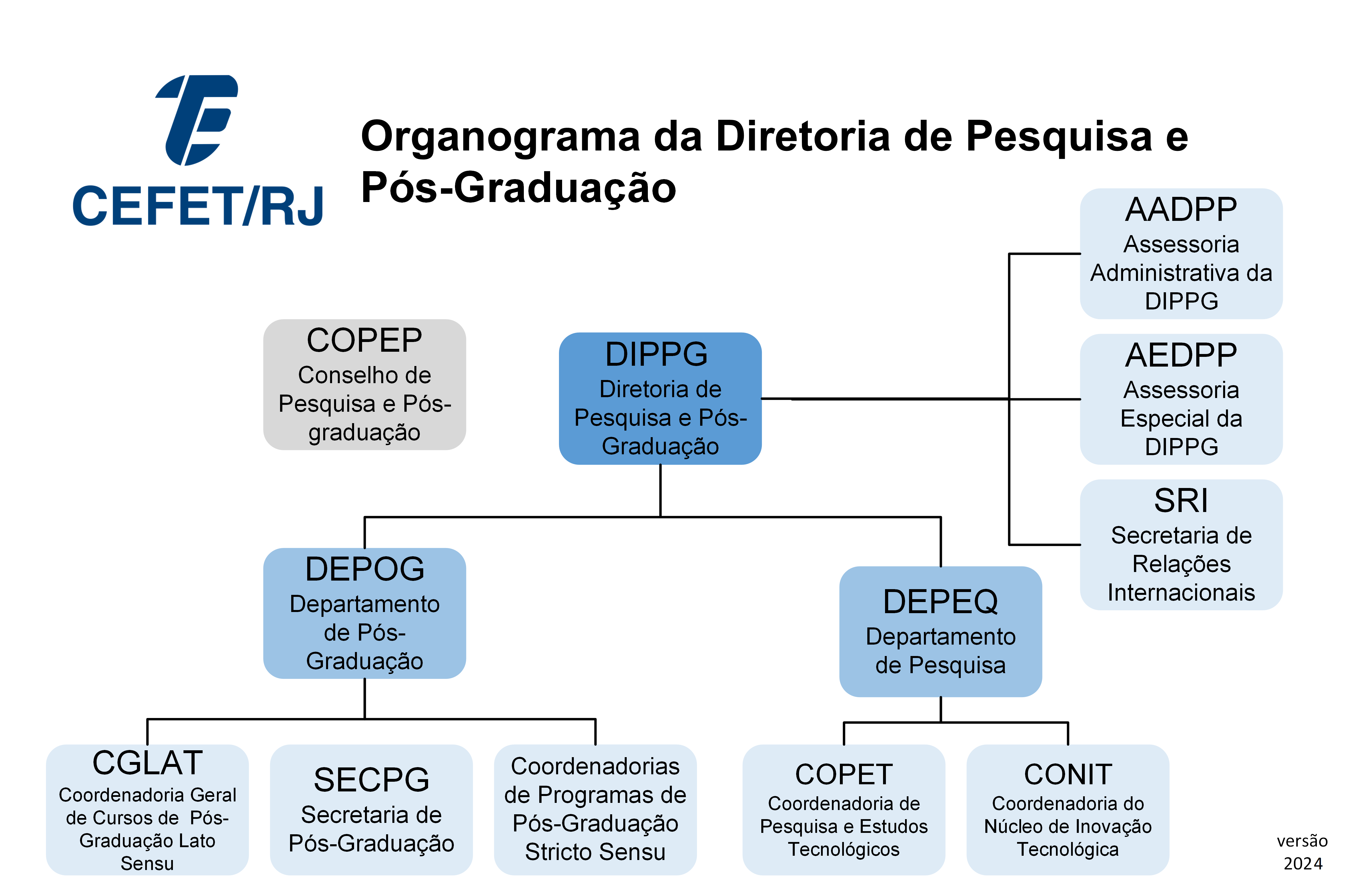 CEFET/RJ

Organograma da Diretoria de Pesquisa e Pós-Graduação

AADPP
Assessoria Administrativa da DIPPG

COPEP
Conselho de Pesquisa e Pós-graduação

DIPPG
Diretoria de Pesquisa e Pós-Graduação

AEDPP
Assessoria Especial da DIPPG

SRI
Secretaria de Relações Internacionais

DEPOG
Departamento de Pós-Graduação

DEPEQ
Departamento de Pesquisa

CGLAT
Coordenadoria Geral de Cursos de Pós-Graduação Lato Sensu

SECPG
Secretaria de Pós-Graduação

Coordenadorias de Programas de Pós-Graduação Stricto Sensu

COPET
Coordenadoria de Pesquisa e Estudos Tecnológicos

CONIT
Coordenadoria do Núcleo de Inovação Tecnológica

versão
2024